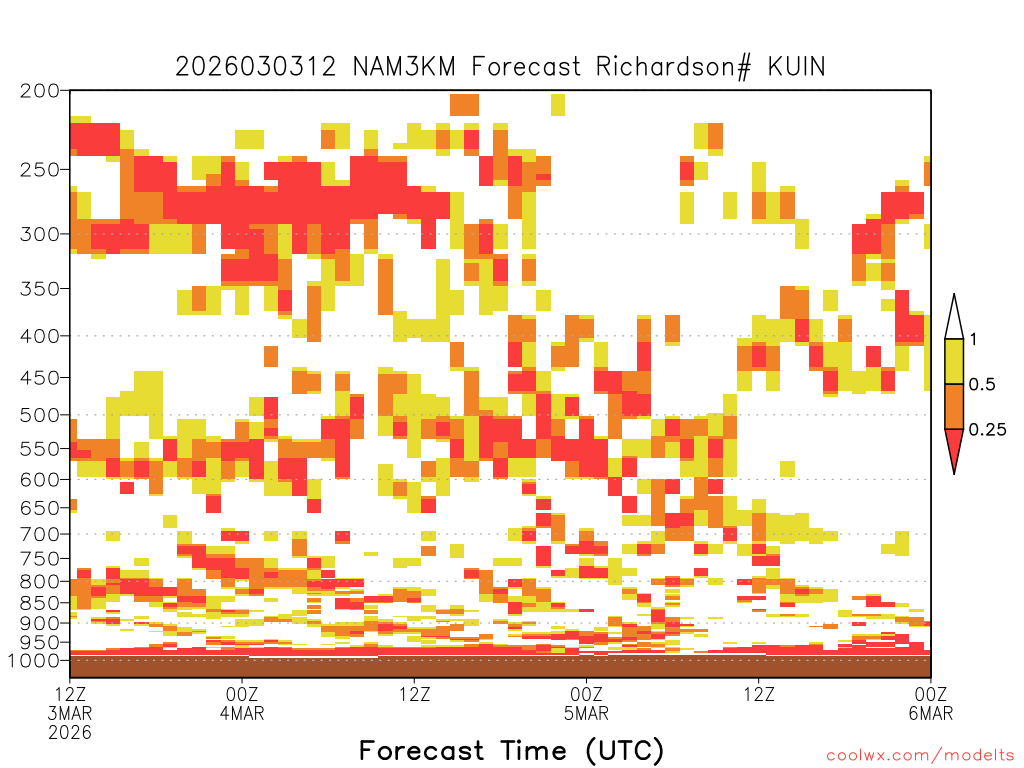 2026030312 NAM3KM Forecast Richardson# KUIN

200
250
300
350
400
450
500
550
600
650
700
750
800
850
900
950
1000

1
0.5
0.25

12Z
3MAR
2026
00Z
4MAR
12Z
00Z
5MAR
12Z
00Z
6MAR

Forecast Time (UTC)

coolwx.com/modelts